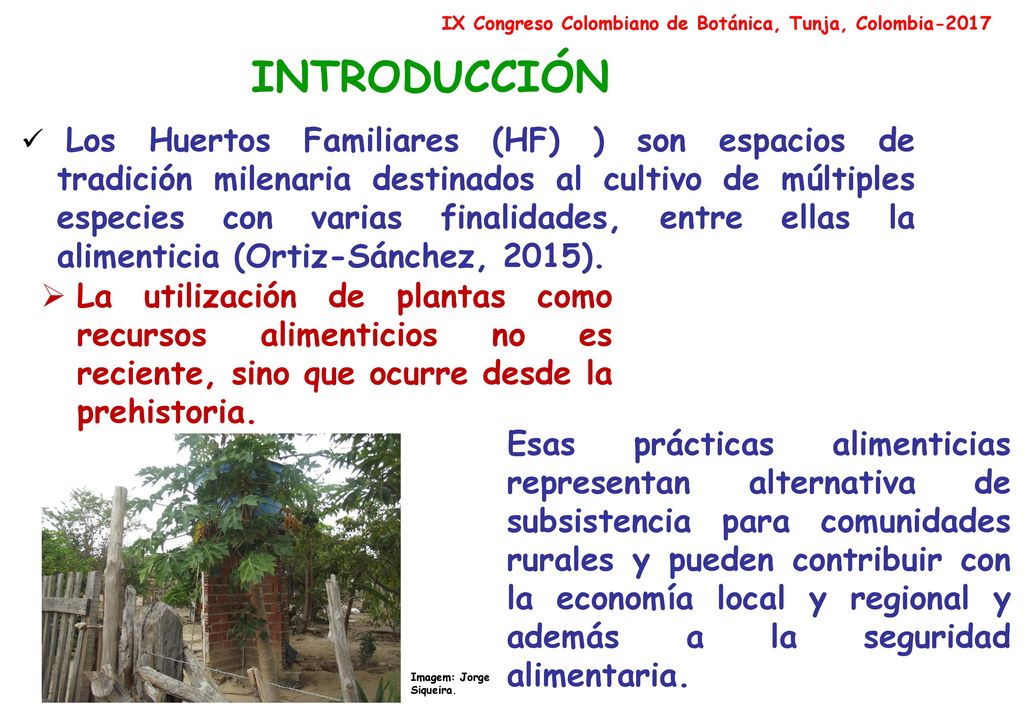 IX Congreso Colombiano de Botánica, Tunja, Colombia-2017

INTRODUCCIÓN

✓ Los Huertos Familiares (HF) ) son espacios de tradición milenaria destinados al cultivo de múltiples especies con varias finalidades, entre ellas la alimenticia (Ortiz-Sánchez, 2015).

➢ La utilización de plantas como recursos alimenticios no es reciente, sino que ocurre desde la prehistoria.

Esas prácticas alimenticias representan alternativa de subsistencia para comunidades rurales y pueden contribuir con la economía local y regional y además a la seguridad alimentaria.

Imagem: Jorge Siqueira.